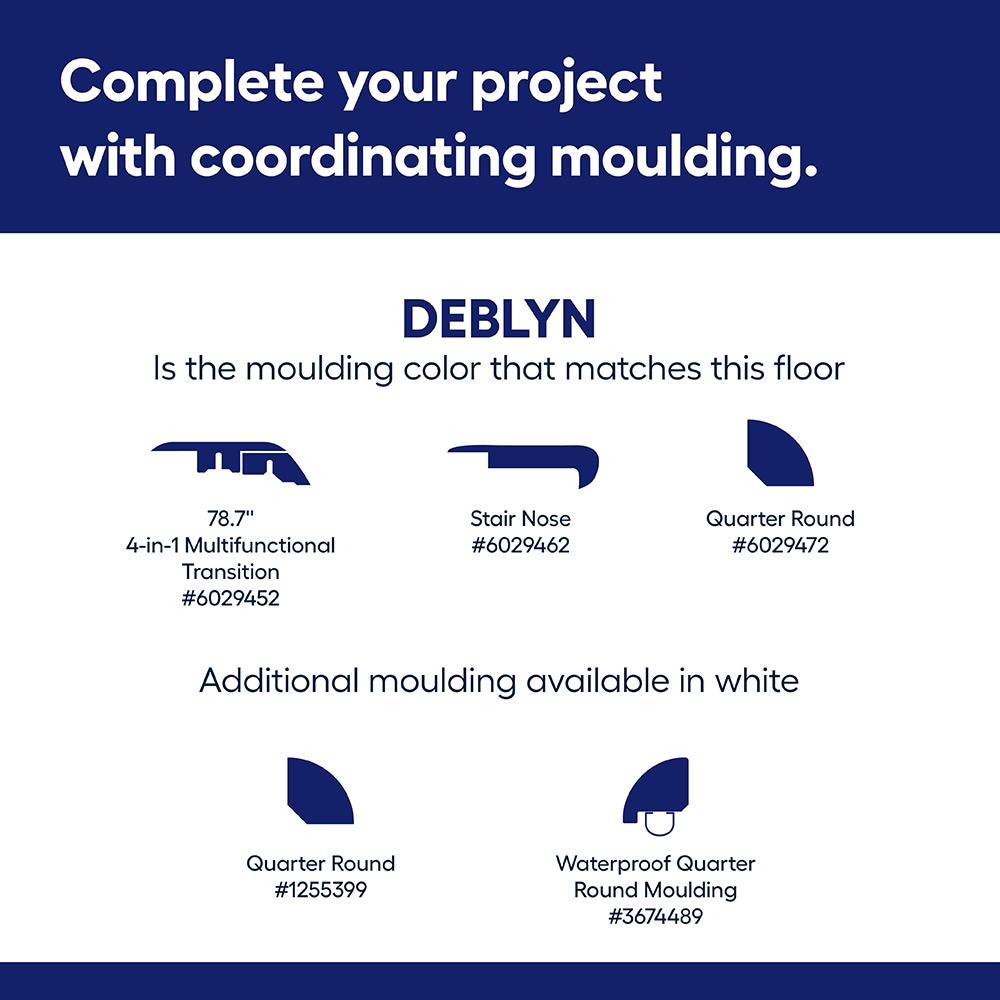 Complete your project with coordinating moulding.

DEBLYN
Is the moulding color that matches this floor

78.7"
4-in-1 Multifunctional Transition
#6029452

Stair Nose
#6029462

Quarter Round
#6029472

Additional moulding available in white

Quarter Round
#1255399

Waterproof Quarter Round Moulding
#3674489